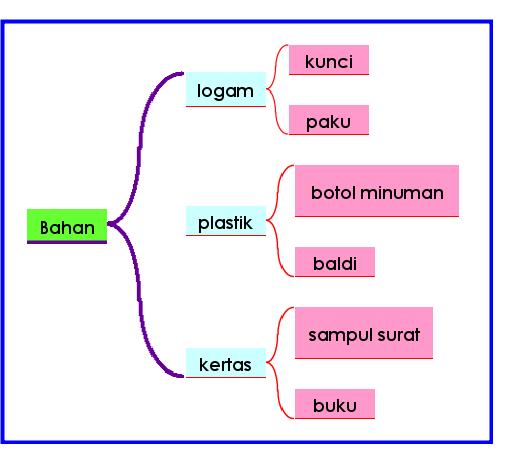 Bahan

logam

kunci

paku

plastik

botol minuman

baldi

kertas

sampul surat

buku